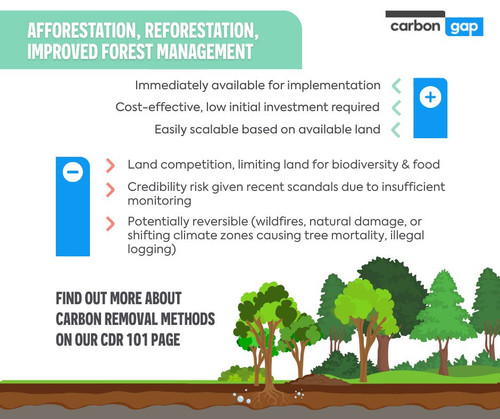 AFFORESTATION, REFORESTATION, IMPROVED FOREST MANAGEMENT

carbon gap

Immediately available for implementation

Cost-effective, low initial investment required

Easily scalable based on available land

+

−

Land competition, limiting land for biodiversity & food

Credibility risk given recent scandals due to insufficient monitoring

Potentially reversible (wildfires, natural damage, or shifting climate zones causing tree mortality, illegal logging)

FIND OUT MORE ABOUT CARBON REMOVAL METHODS ON OUR CDR 101 PAGE